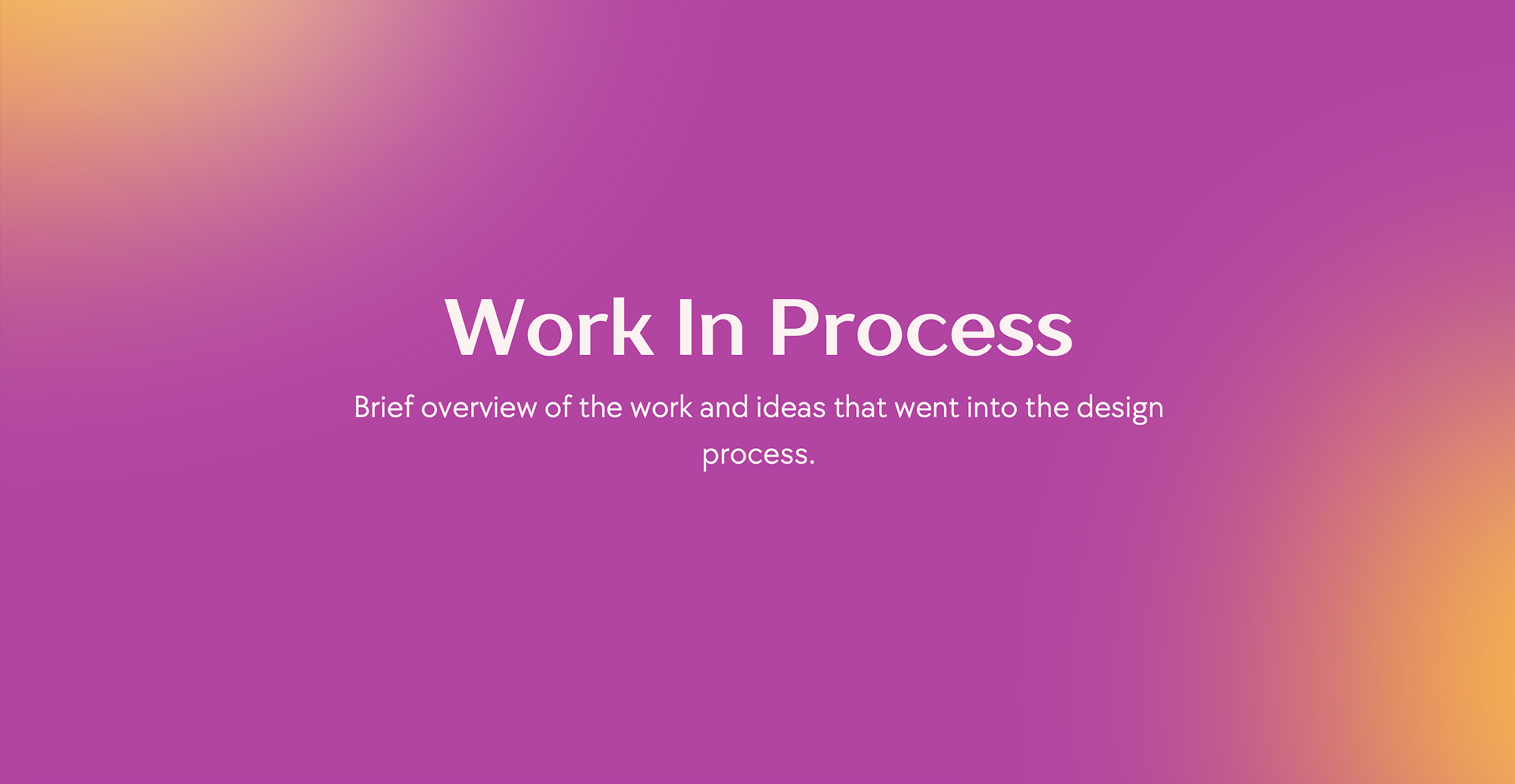 Work In Process

Brief overview of the work and ideas that went into the design process.